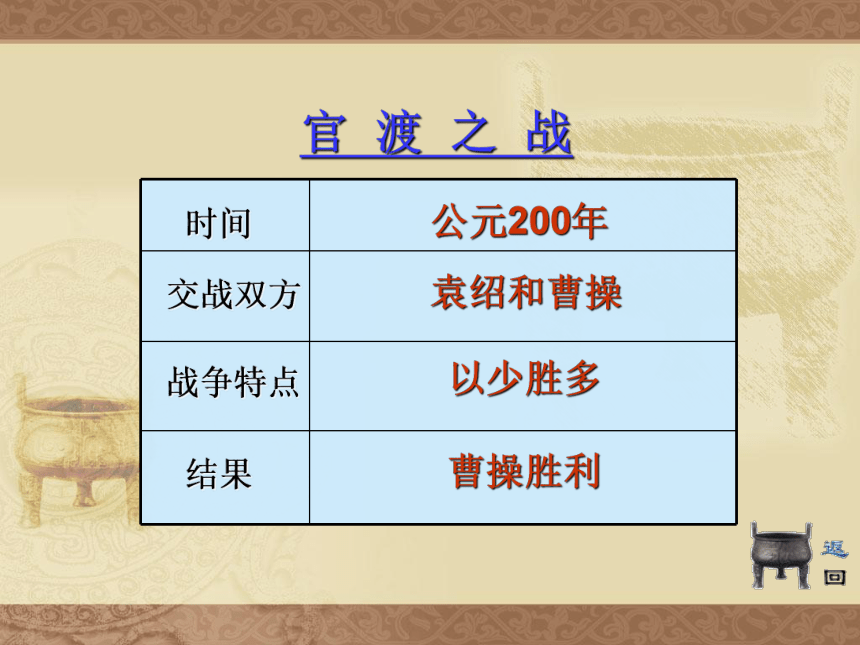 官 渡 之 战

| 时间 | 公元200年 |
|---|---|
| 交战双方 | 袁绍和曹操 |
| 战争特点 | 以少胜多 |
| 结果 | 曹操胜利 |

返回